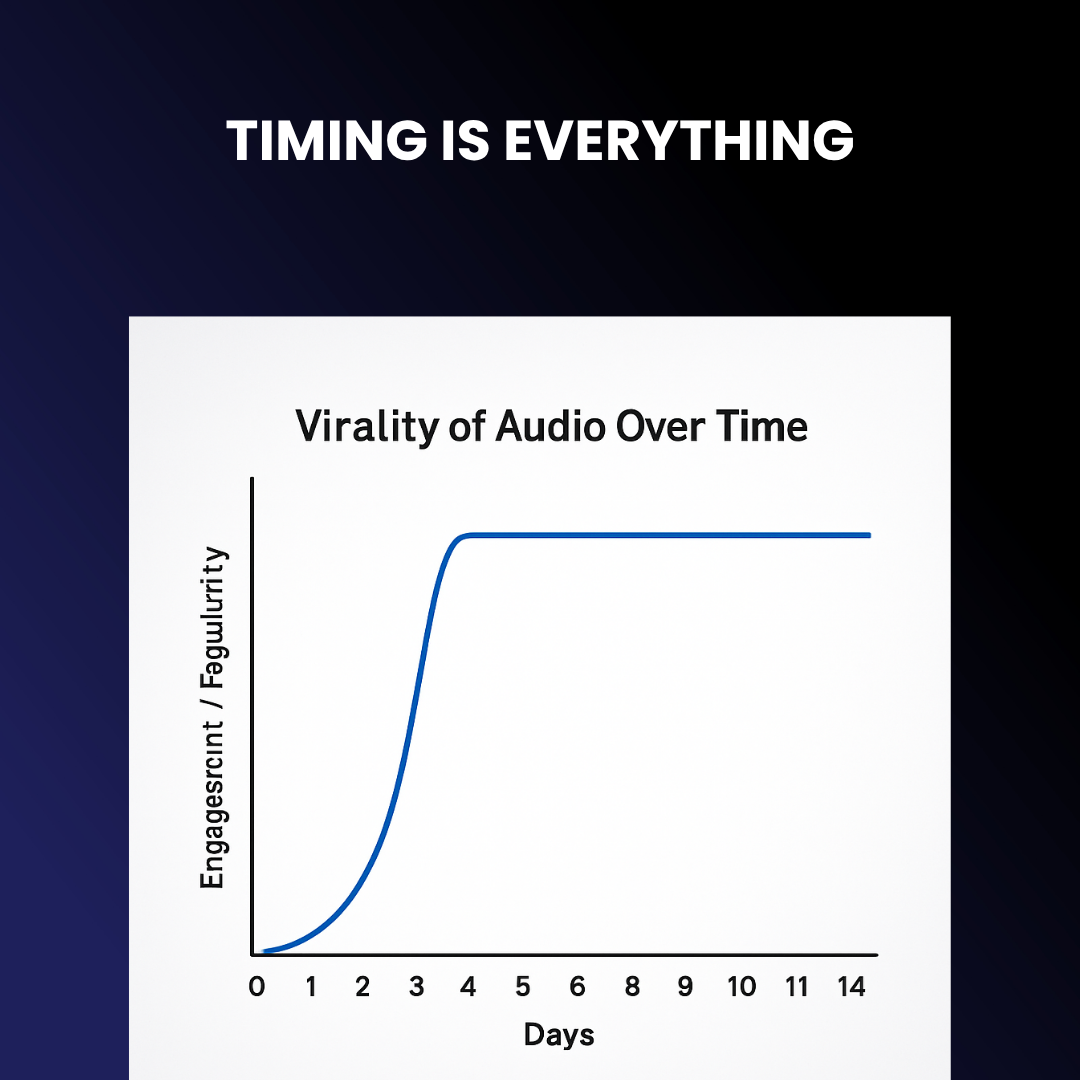 TIMING IS EVERYTHING

Virality of Audio Over Time

Engagesrcint / Fagwlurrity

0 1 2 3 4 5 6 8 9 10 11 14

Days